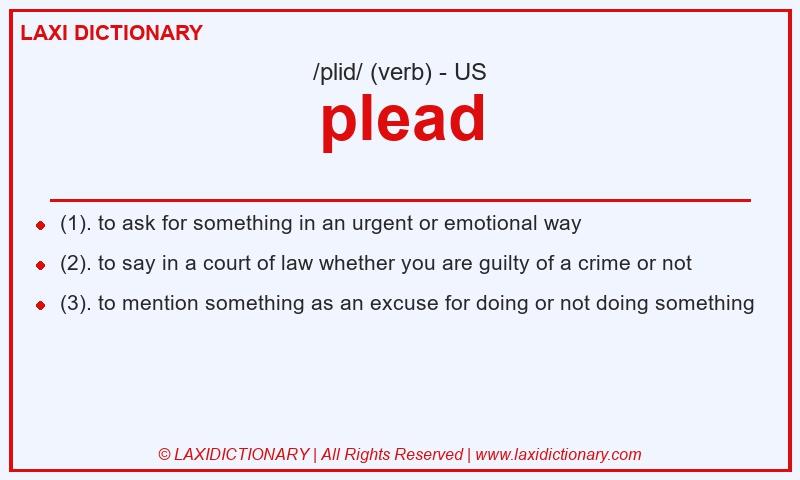 LAXI DICTIONARY

/plid/ (verb) - US

plead

- (1). to ask for something in an urgent or emotional way
- (2). to say in a court of law whether you are guilty of a crime or not
- (3). to mention something as an excuse for doing or not doing something

© LAXIDICTIONARY | All Rights Reserved | www.laxidictionary.com